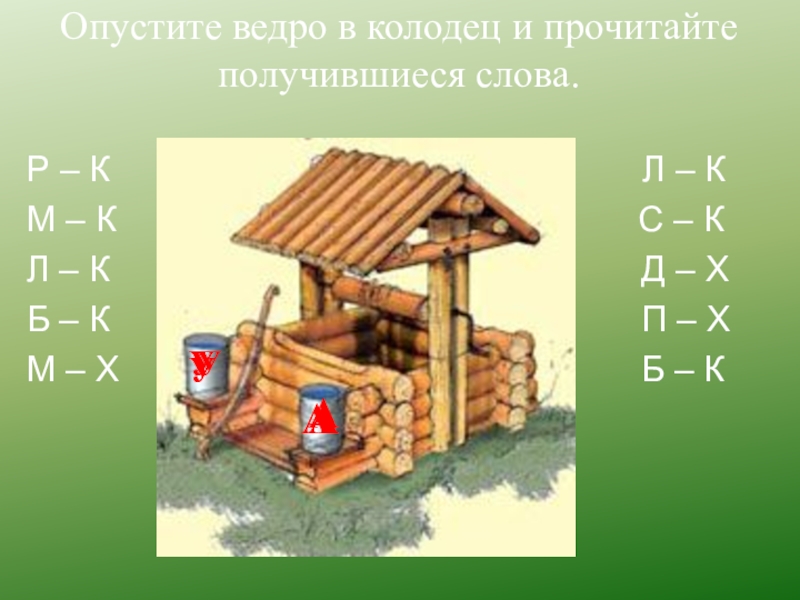 Опустите ведро в колодец и прочитайте получившиеся слова.

Р – К
М – К
Л – К
Б – К
М – Х

У
А

Л – К
С – К
Д – Х
П – Х
Б – К